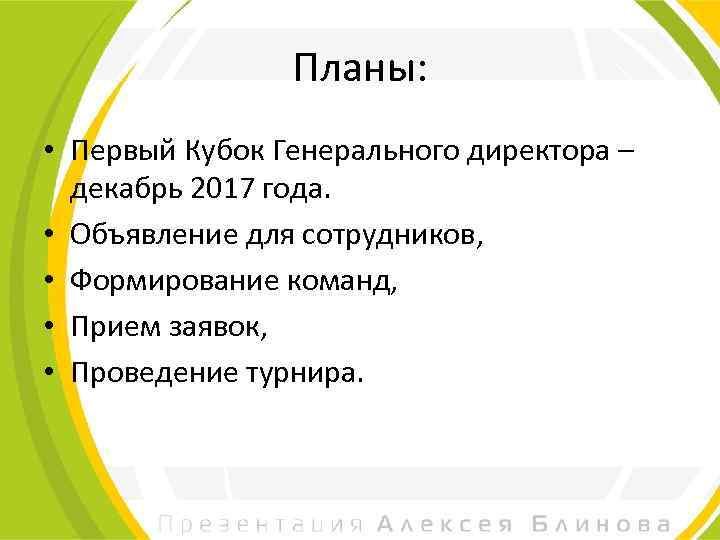 Планы:

• Первый Кубок Генерального директора – декабрь 2017 года.
• Объявление для сотрудников,
• Формирование команд,
• Прием заявок,
• Проведение турнира.

Презентация Алексея Блинова